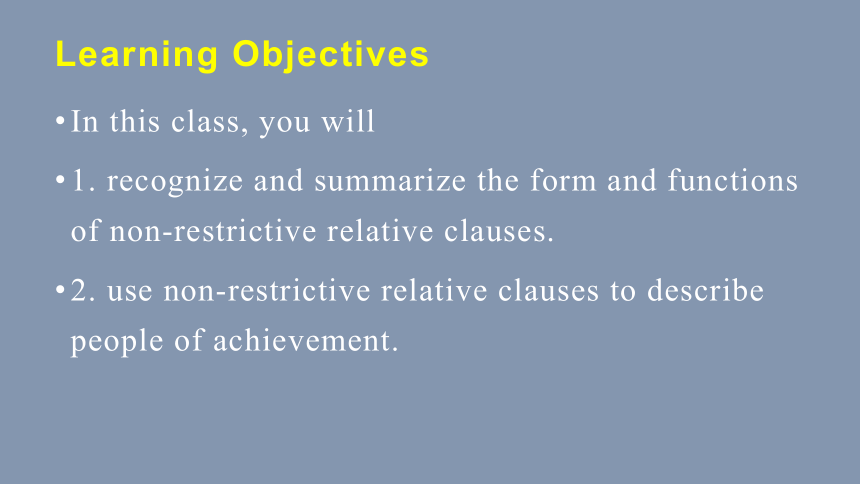 Learning Objectives

• In this class, you will

• 1. recognize and summarize the form and functions of non-restrictive relative clauses.

• 2. use non-restrictive relative clauses to describe people of achievement.